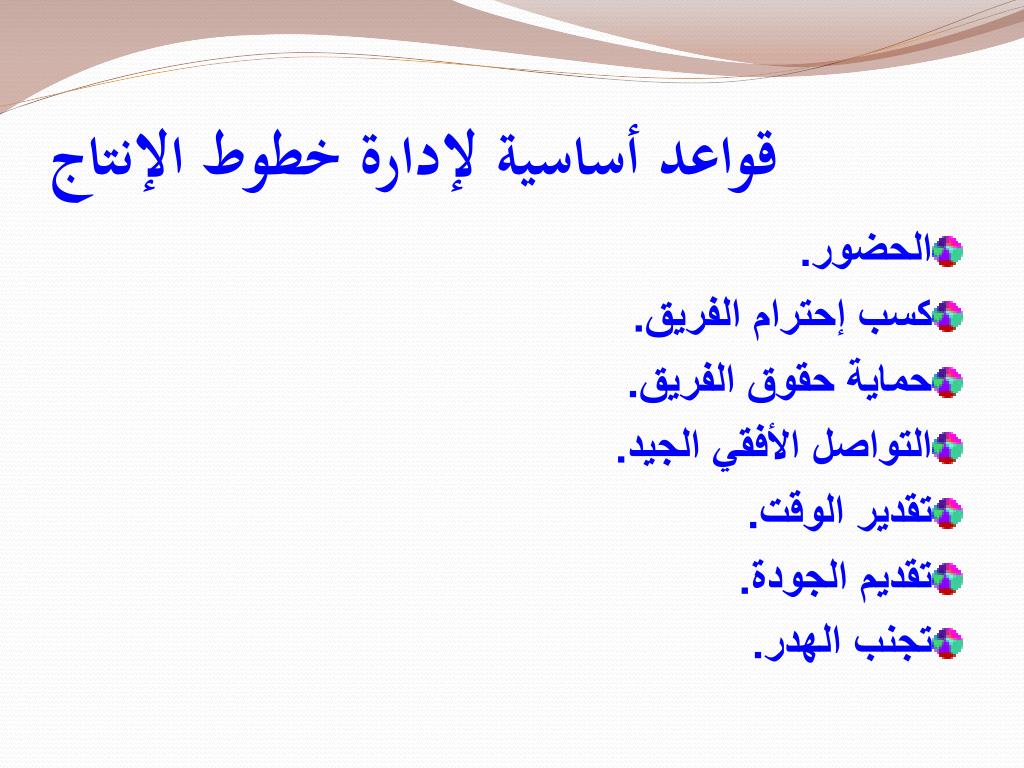 قواعد أساسية لإدارة خطوط الإنتاج

الحضور.

كسب إحترام الفريق.

حماية حقوق الفريق.

التواصل الأفقي الجيد.

تقدير الوقت.

تقديم الجودة.

تجنب الهدر.